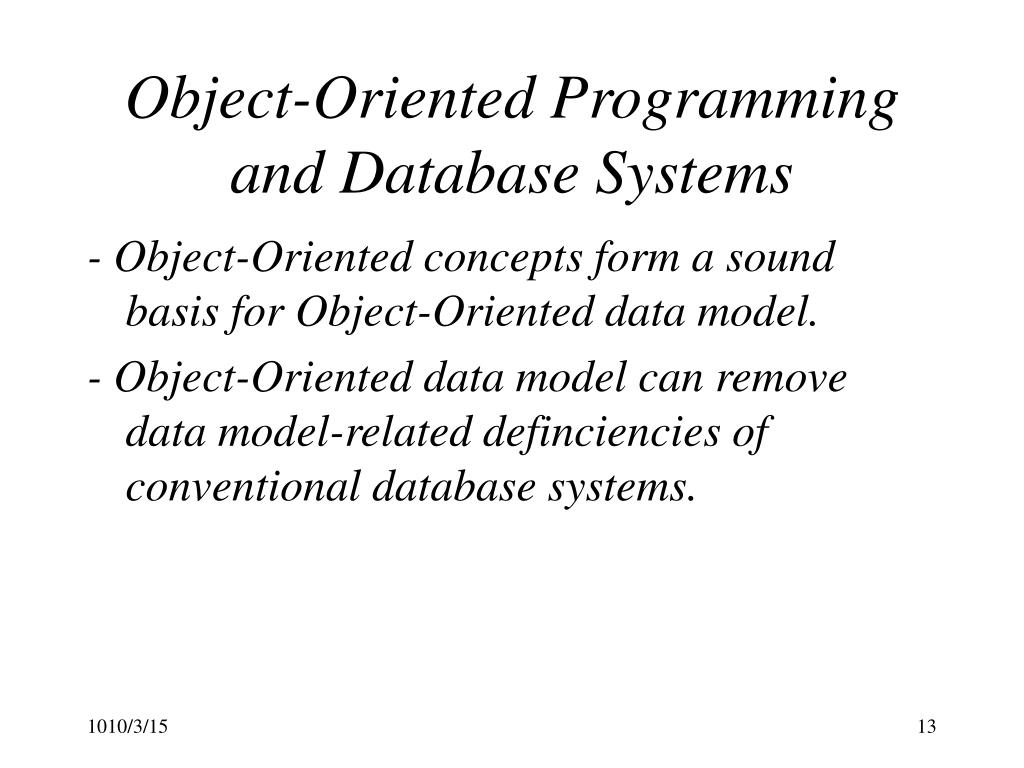 Object-Oriented Programming and Database Systems

- Object-Oriented concepts form a sound basis for Object-Oriented data model.

- Object-Oriented data model can remove data model-related definciencies of conventional database systems.

1010/3/15

13